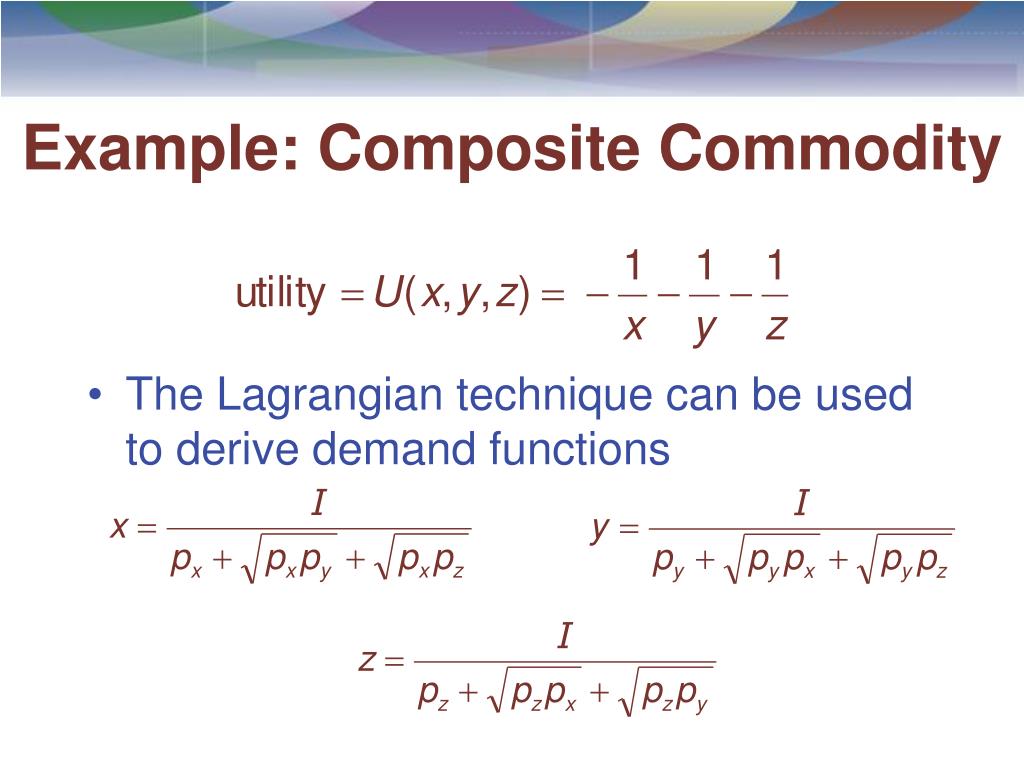 Example: Composite Commodity

$\text{utility} = U(x, y, z) = -\frac{1}{x} - \frac{1}{y} - \frac{1}{z}$

• The Lagrangian technique can be used to derive demand functions

$x = \frac{I}{p_x + \sqrt{p_x p_y} + \sqrt{p_x p_z}}$

$y = \frac{I}{p_y + \sqrt{p_y p_x} + \sqrt{p_y p_z}}$

$z = \frac{I}{p_z + \sqrt{p_z p_x} + \sqrt{p_z p_y}}$